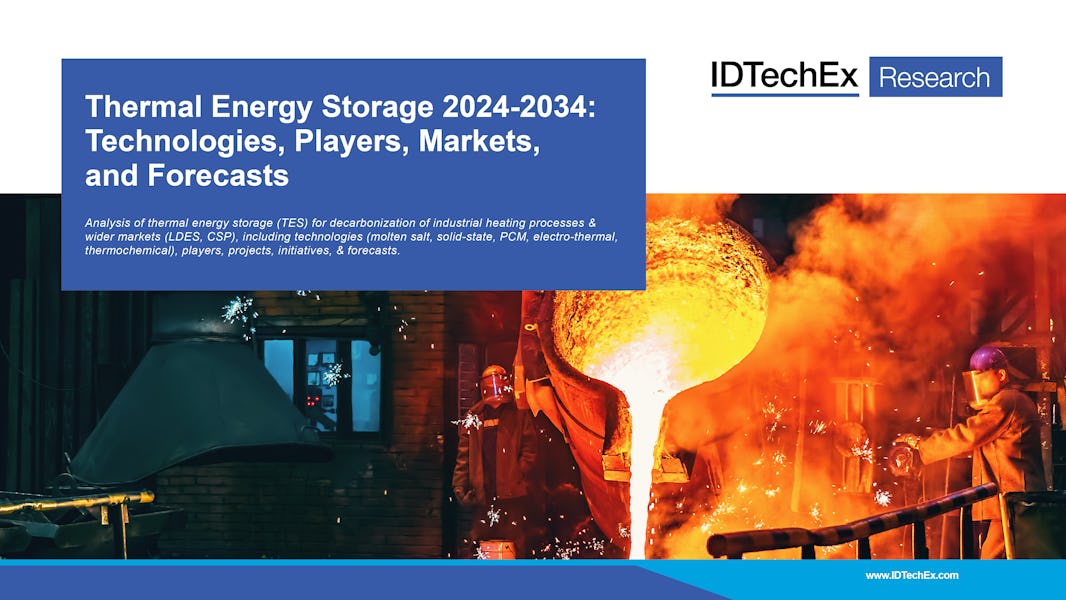 Thermal Energy Storage 2024-2034: Technologies, Players, Markets, and Forecasts

Analysis of thermal energy storage (TES) for decarbonization of industrial heating processes & wider markets (LDES, CSP), including technologies (molten salt, solid-state, PCM, electro-thermal, thermochemical), players, projects, initiatives, & forecasts.

IDTechEx Research

www.IDTechEx.com